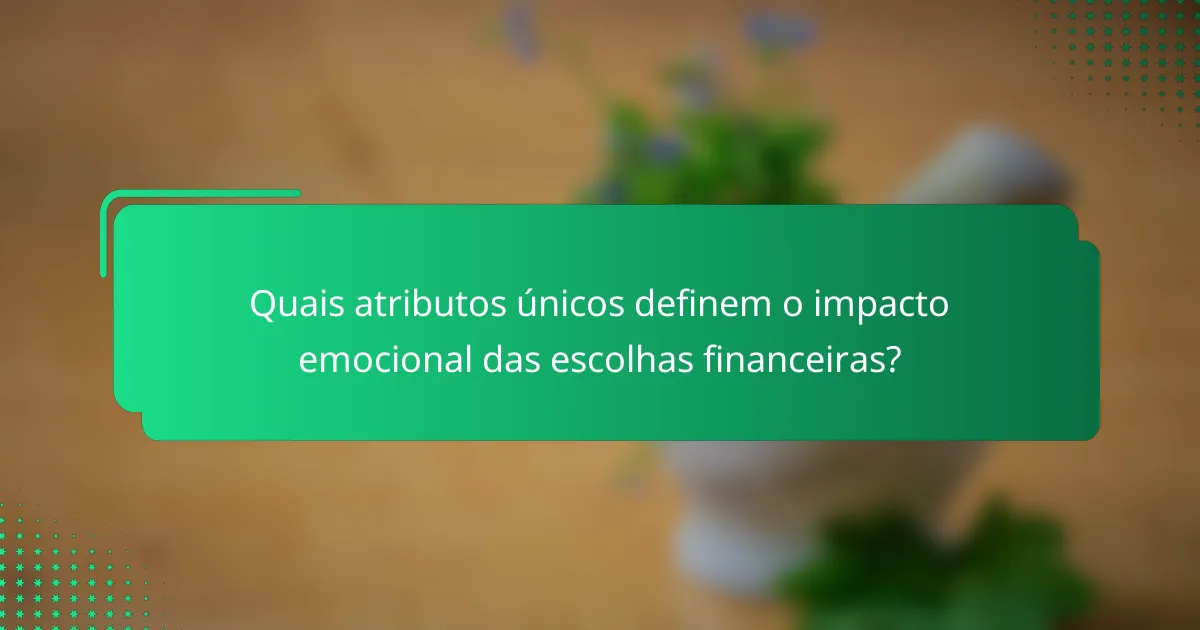 Quais atributos únicos definem o impacto emocional das escolhas financeiras?